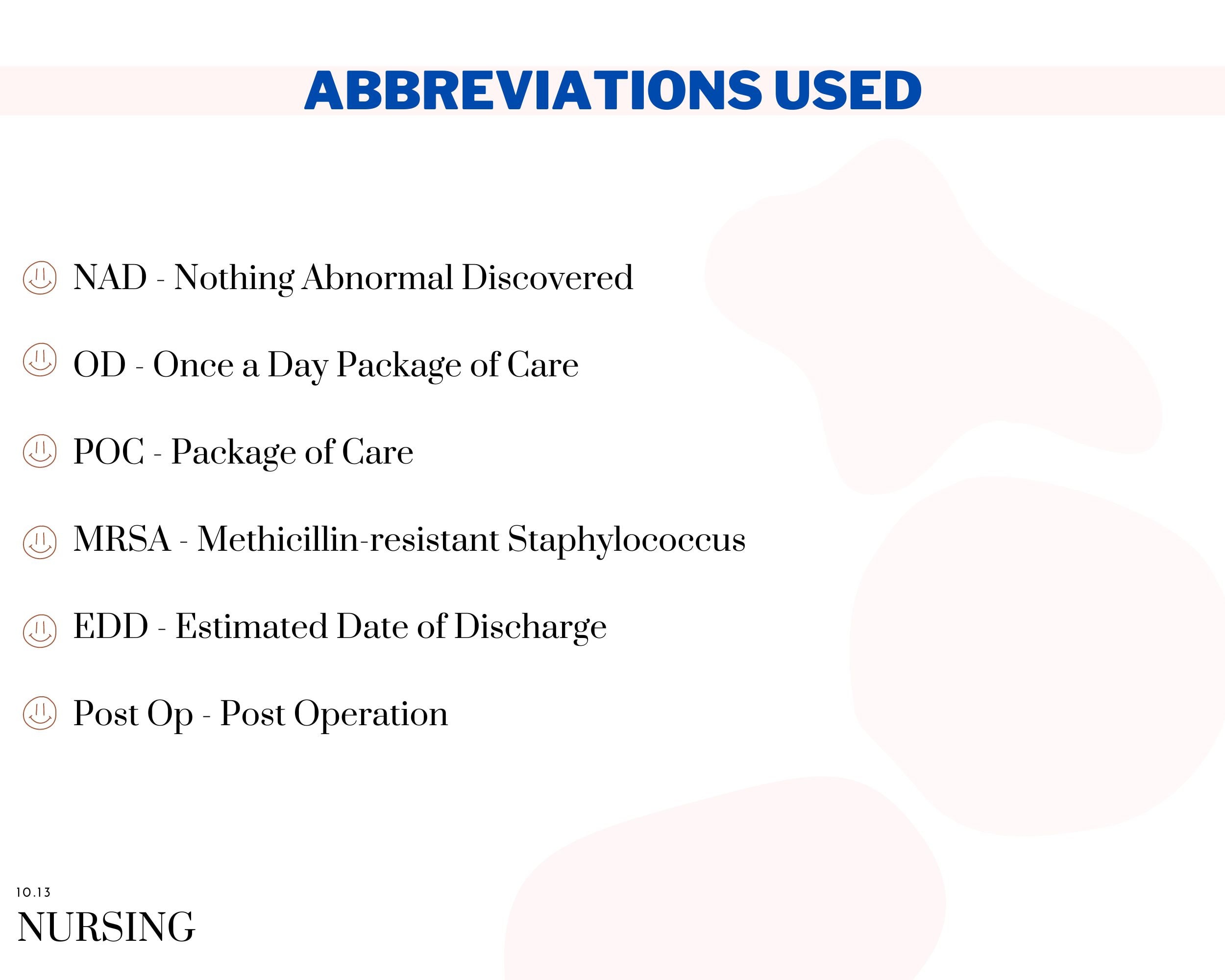 ABBREVIATIONS USED

NAD - Nothing Abnormal Discovered

OD - Once a Day Package of Care

POC - Package of Care

MRSA - Methicillin-resistant Staphylococcus

EDD - Estimated Date of Discharge

Post Op - Post Operation

10.13
NURSING